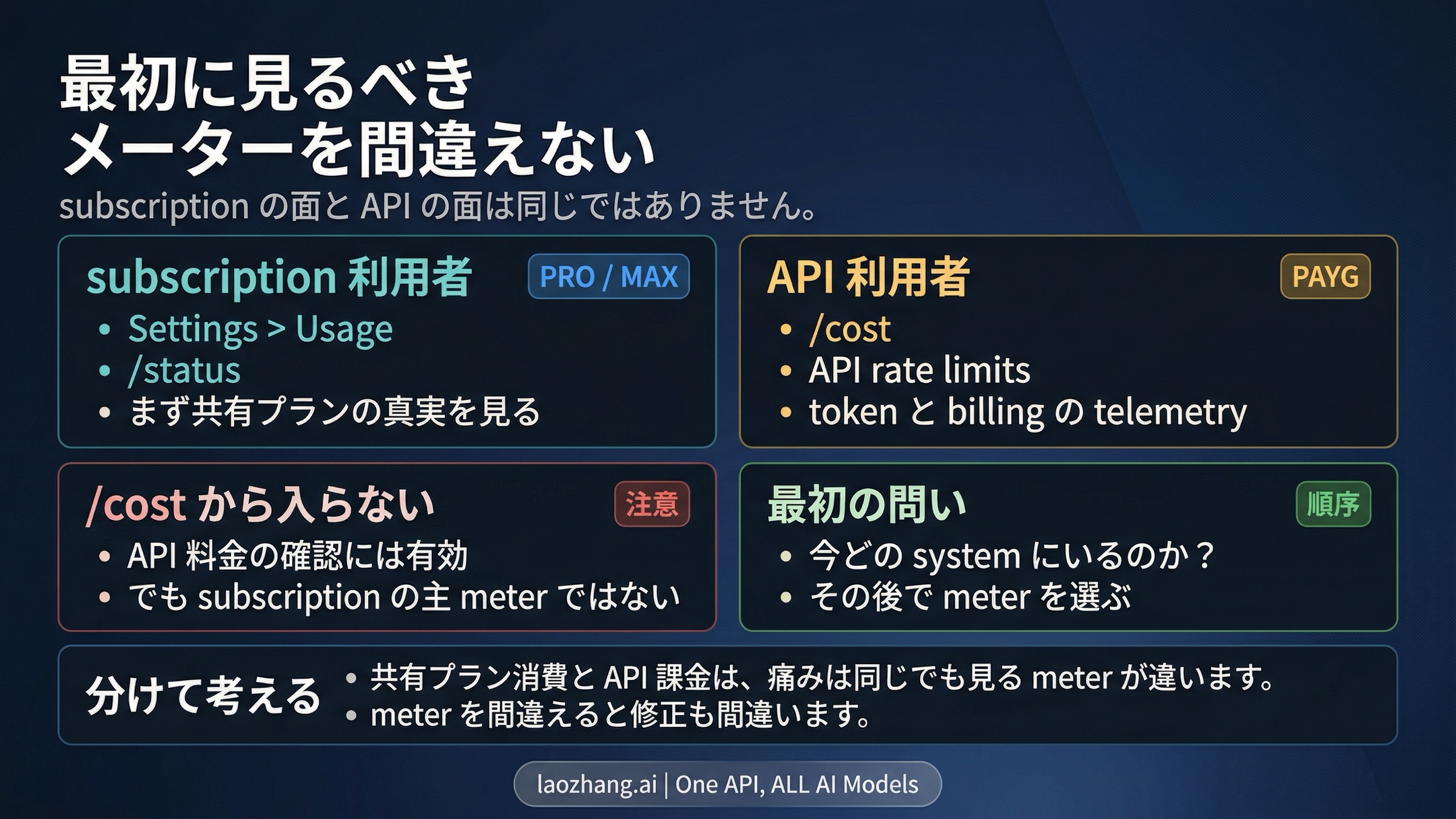 最初に見るべき
メーターを間違えない

subscription の面と API の面は同じではありません。

subscription 利用者
PRO / MAX
• Settings > Usage
• /status
• まず共有プランの真実を見る

API 利用者
PAYG
• /cost
• API rate limits
• token と billing の telemetry

/cost から入らない
注意
• API 料金の確認には有効
• でも subscription の主 meter ではない

最初の問い
順序
• 今どの system にいるのか？
• その後で meter を選ぶ

分けて考える
• 共有プラン消費と API 課金は、痛みは同じでも見る meter が違います。
• meter を間違えると修正も間違います。

laozhang.ai | One API, ALL AI Models